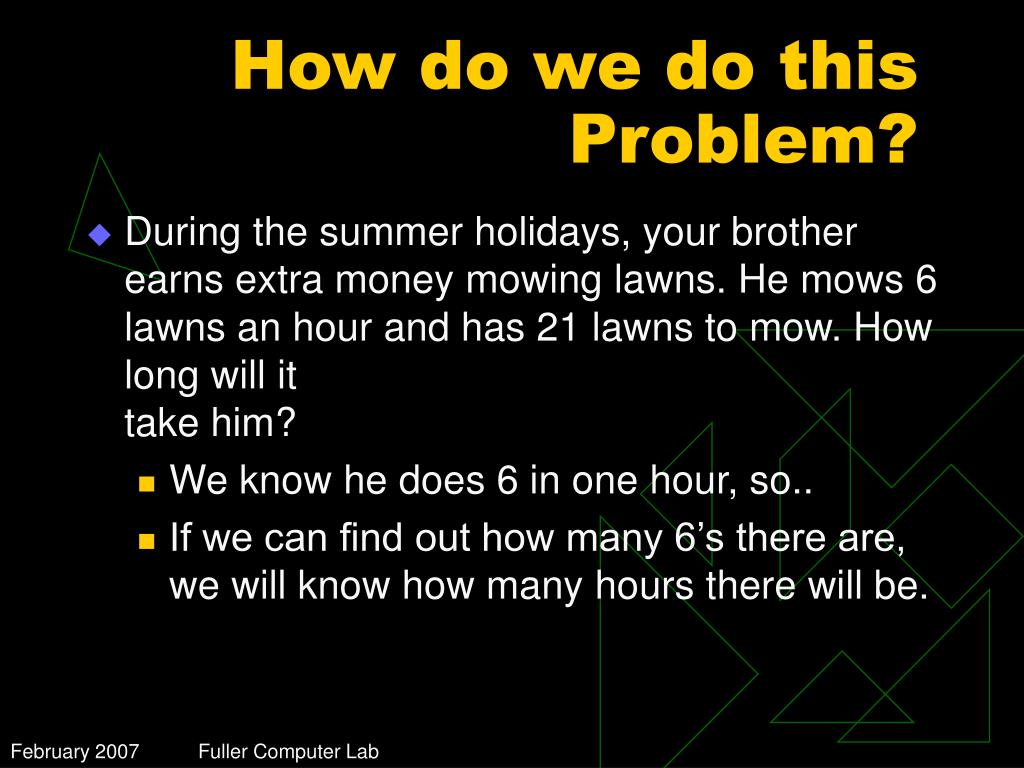 How do we do this Problem?

During the summer holidays, your brother earns extra money mowing lawns. He mows 6 lawns an hour and has 21 lawns to mow. How long will it
take him?

We know he does 6 in one hour, so..

If we can find out how many 6’s there are, we will know how many hours there will be.

February 2007 Fuller Computer Lab